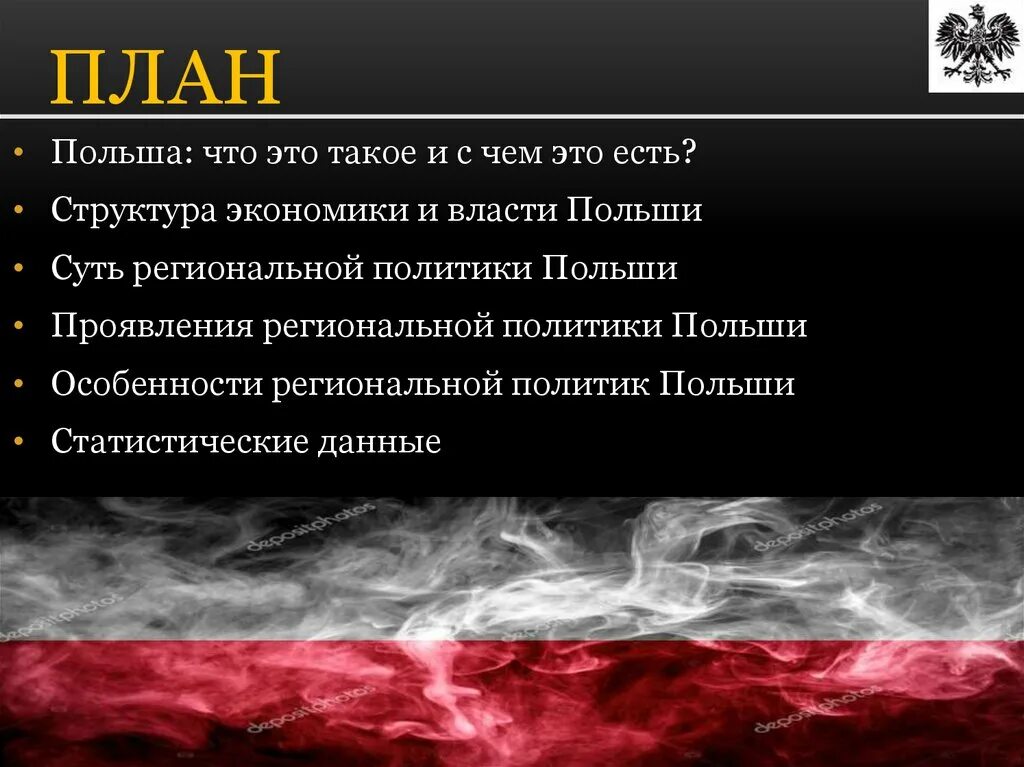 ПЛАН

• Польша: что это такое и с чем это есть?
• Структура экономики и власти Польши
• Суть региональной политики Польши
• Проявления региональной политики Польши
• Особенности региональной политик Польши
• Статистические данные

depositphotos
depositphotos
depositphotos
depositphotos
depositphotos